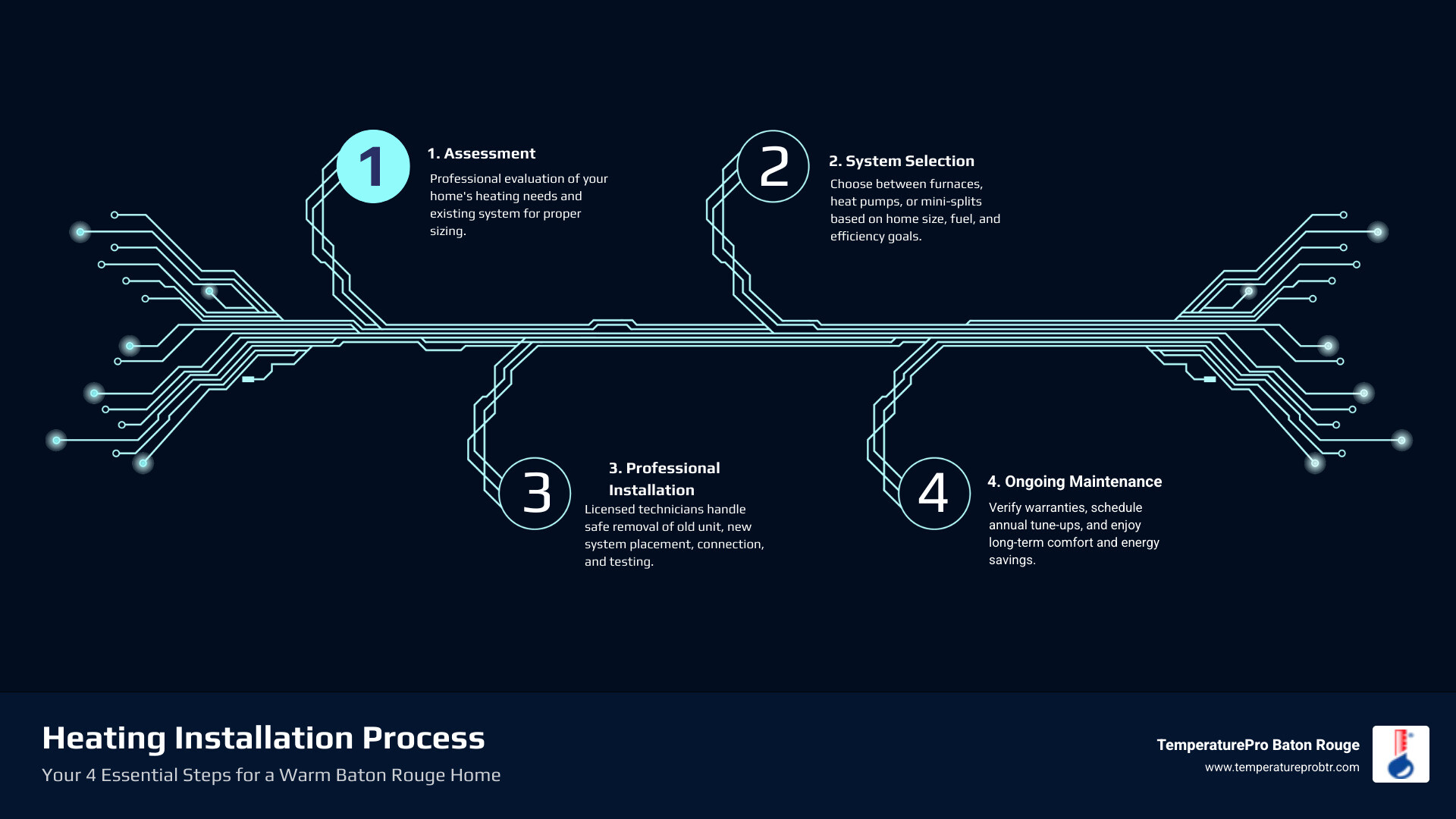 1

1. Assessment

Professional evaluation of your home's heating needs and existing system for proper sizing.

2

2. System Selection

Choose between furnaces, heat pumps, or mini-splits based on home size, fuel, and efficiency goals.

3

3. Professional Installation

Licensed technicians handle safe removal of old unit, new system placement, connection, and testing.

4

4. Ongoing Maintenance

Verify warranties, schedule annual tune-ups, and enjoy long-term comfort and energy savings.

Heating Installation Process

Your 4 Essential Steps for a Warm Baton Rouge Home

TemperaturePro Baton Rouge

www.temperatureprobtr.com